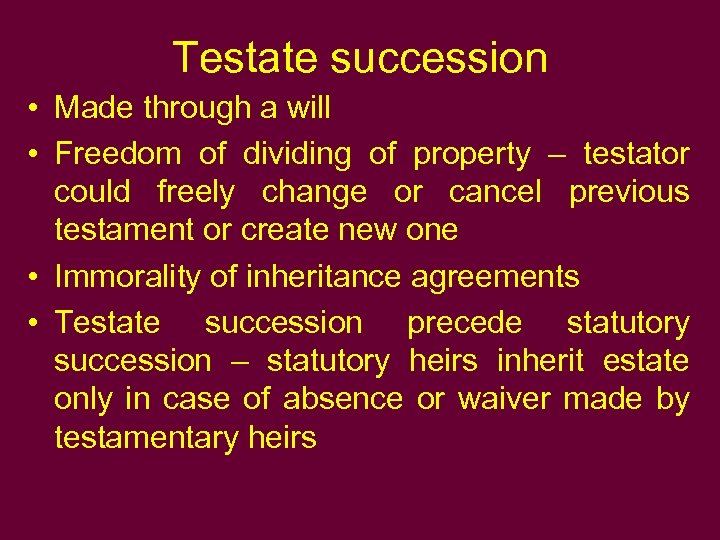 Testate succession

• Made through a will
• Freedom of dividing of property – testator could freely change or cancel previous testament or create new one
• Immorality of inheritance agreements
• Testate succession precede statutory succession – statutory heirs inherit estate only in case of absence or waiver made by testamentary heirs